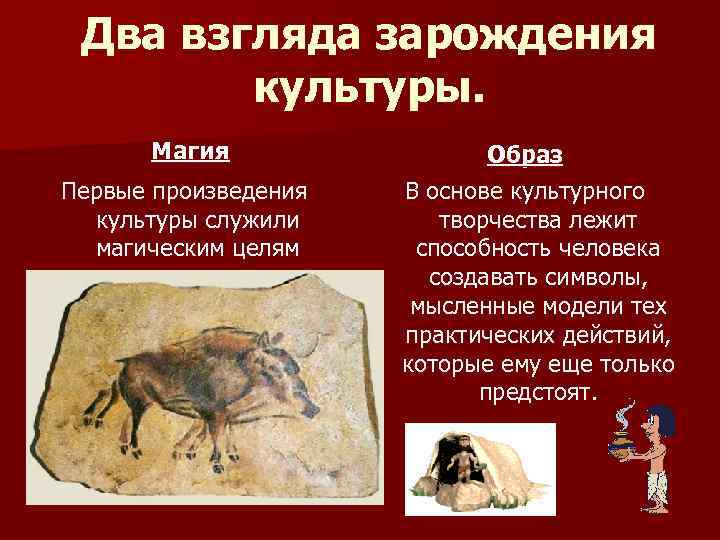 Два взгляда зарождения культуры.

Магия

Первые произведения культуры служили магическим целям

Образ

В основе культурного творчества лежит способность человека создавать символы, мысленные модели тех практических действий, которые ему еще только предстоят.